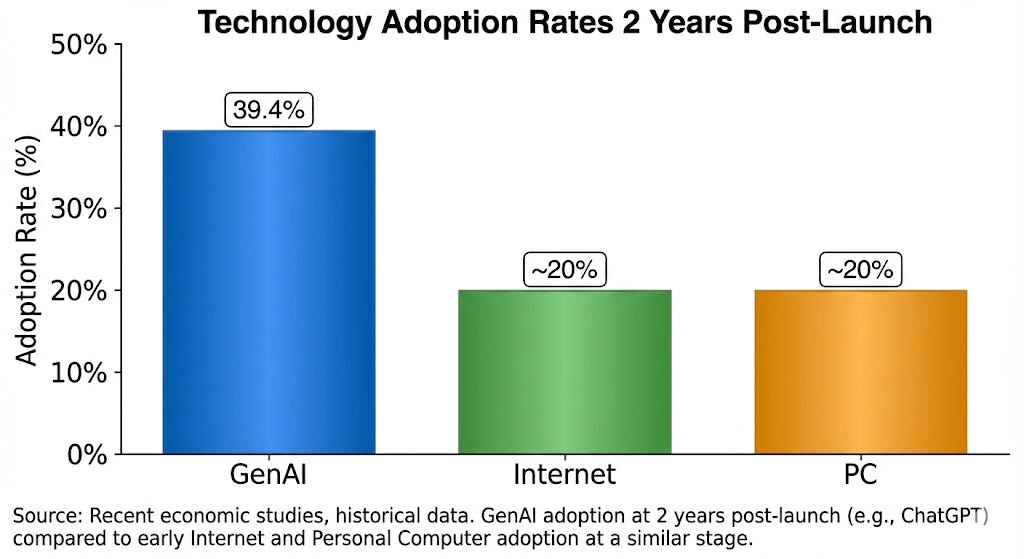 Technology Adoption Rates 2 Years Post-Launch

Adoption Rate (%)

50%
40%
30%
20%
10%
0%

39.4%
~20%
~20%

GenAI
Internet
PC

Source: Recent economic studies, historical data. GenAI adoption at 2 years post-launch (e.g., ChatGPT) compared to early Internet and Personal Computer adoption at a similar stage.